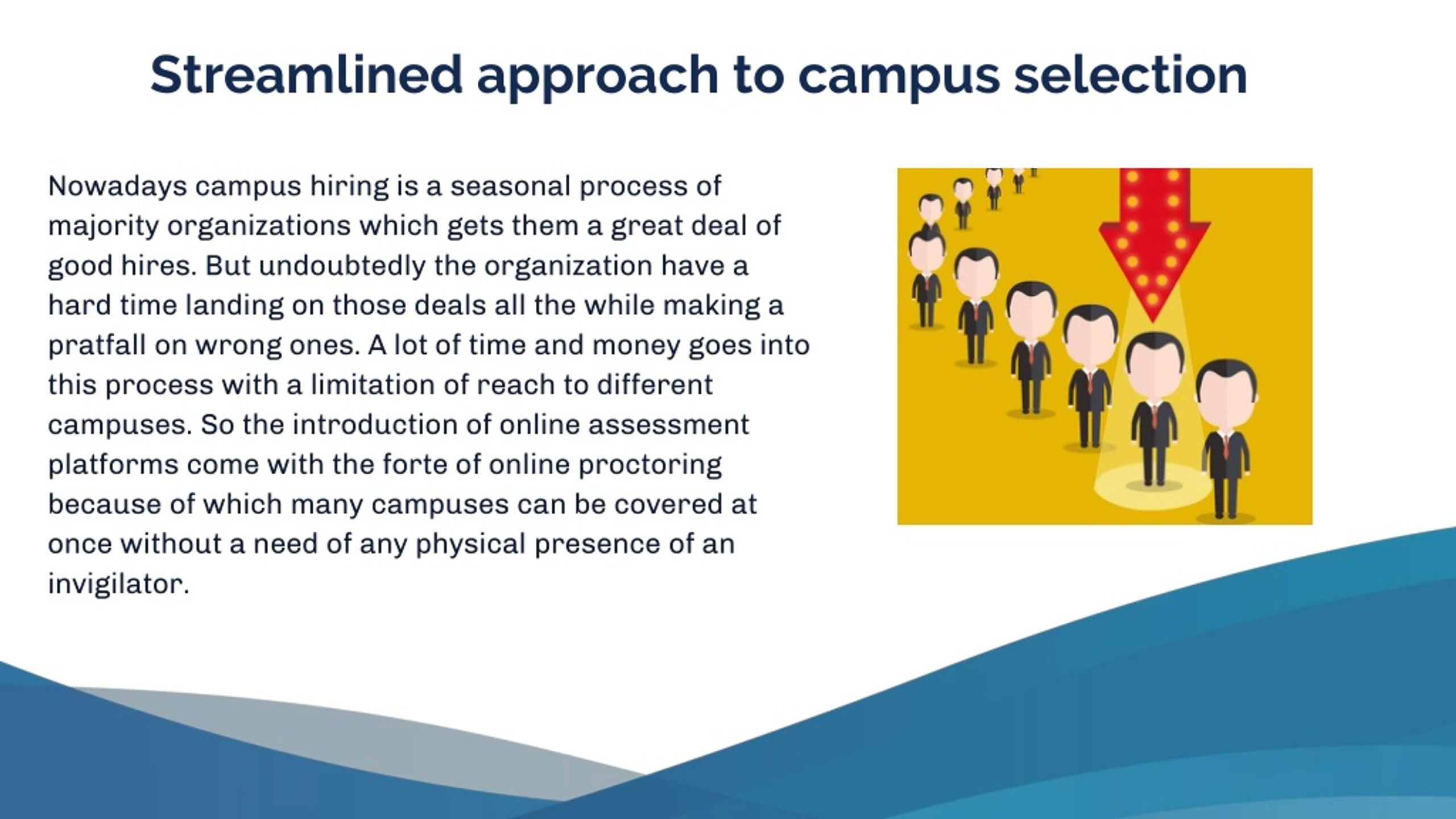 Streamlined approach to campus selection

Nowadays campus hiring is a seasonal process of majority organizations which gets them a great deal of good hires. But undoubtedly the organization have a hard time landing on those deals all the while making a pratfall on wrong ones. A lot of time and money goes into this process with a limitation of reach to different campuses. So the introduction of online assessment platforms come with the forte of online proctoring because of which many campuses can be covered at once without a need of any physical presence of an invigilator.